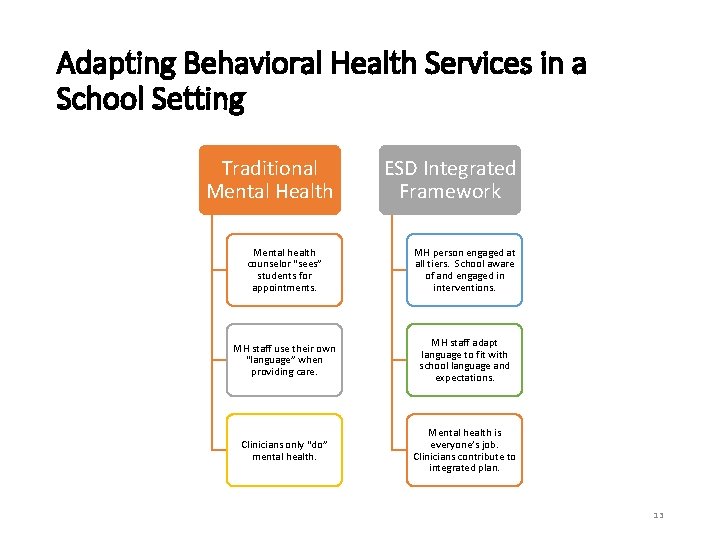 Adapting Behavioral Health Services in a School Setting

Traditional Mental Health

Mental health counselor "sees" students for appointments.

MH staff use their own "language" when providing care.

Clinicians only "do" mental health.

ESD Integrated Framework

MH person engaged at all tiers. School aware of and engaged in interventions.

MH staff adapt language to fit with school language and expectations.

Mental health is everyone's job. Clinicians contribute to integrated plan.

13